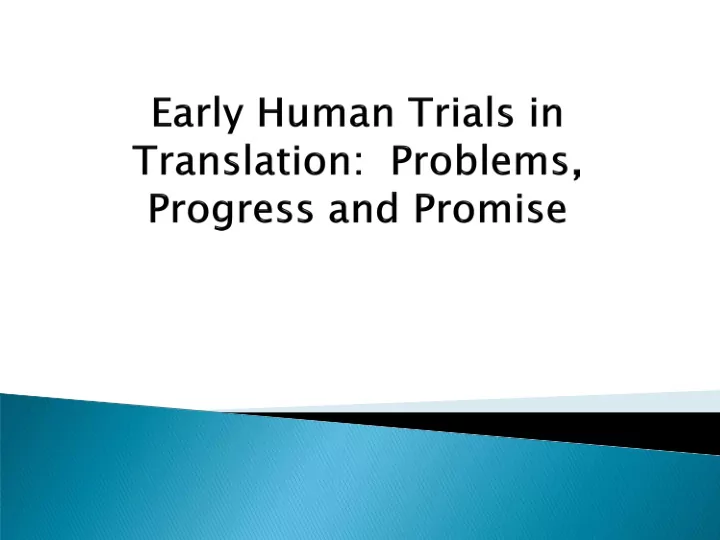 Early Human Trials in Translation:  Problems, Progress and Promise